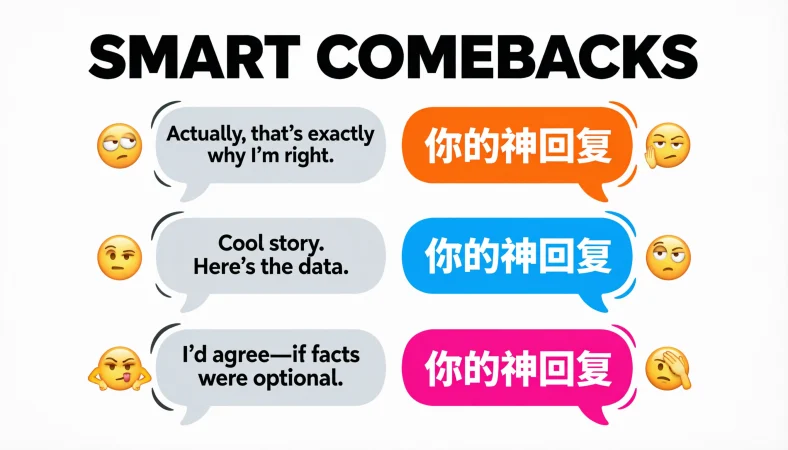 SMART COMEBACKS

Actually, that's exactly why I'm right.

你的神回复

Cool story. Here's the data.

你的神回复

I'd agree—if facts were optional.

你的神回复